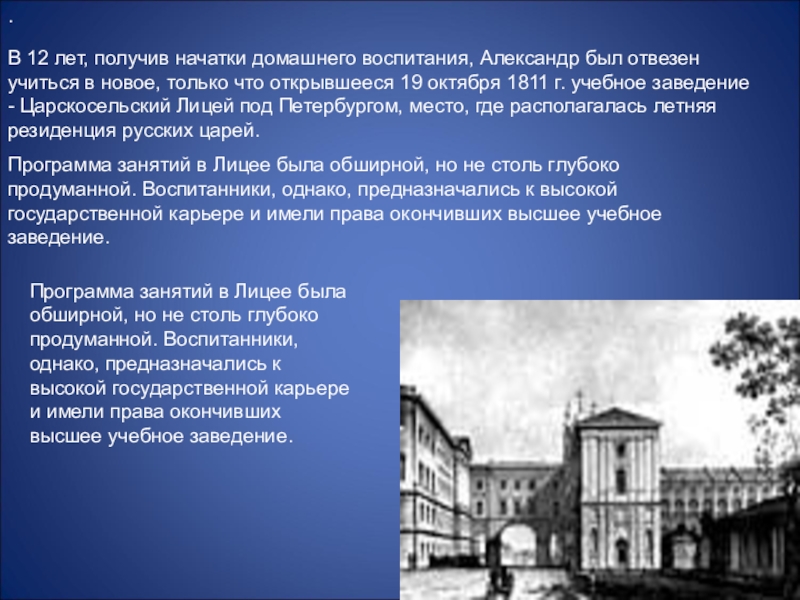 .

В 12 лет, получив начатки домашнего воспитания, Александр был отвезен учиться в новое, только что открывшееся 19 октября 1811 г. учебное заведение - Царскосельский Лицей под Петербургом, место, где располагалась летняя резиденция русских царей.

Программа занятий в Лицее была обширной, но не столь глубоко продуманной. Воспитанники, однако, предназначались к высокой государственной карьере и имели права окончивших высшее учебное заведение.

Программа занятий в Лицее была обширной, но не столь глубоко продуманной. Воспитанники, однако, предназначались к высокой государственной карьере и имели права окончивших высшее учебное заведение.